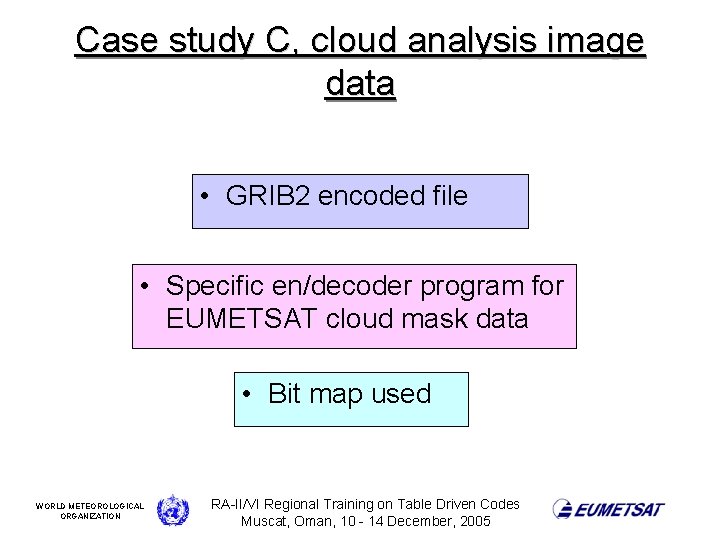 Case study C, cloud analysis image data

• GRIB2 encoded file

• Specific en/decoder program for EUMETSAT cloud mask data

• Bit map used

WORLD METEOROLOGICAL ORGANIZATION

RA-II/VI Regional Training on Table Driven Codes
Muscat, Oman, 10 - 14 December, 2005

EUMETSAT